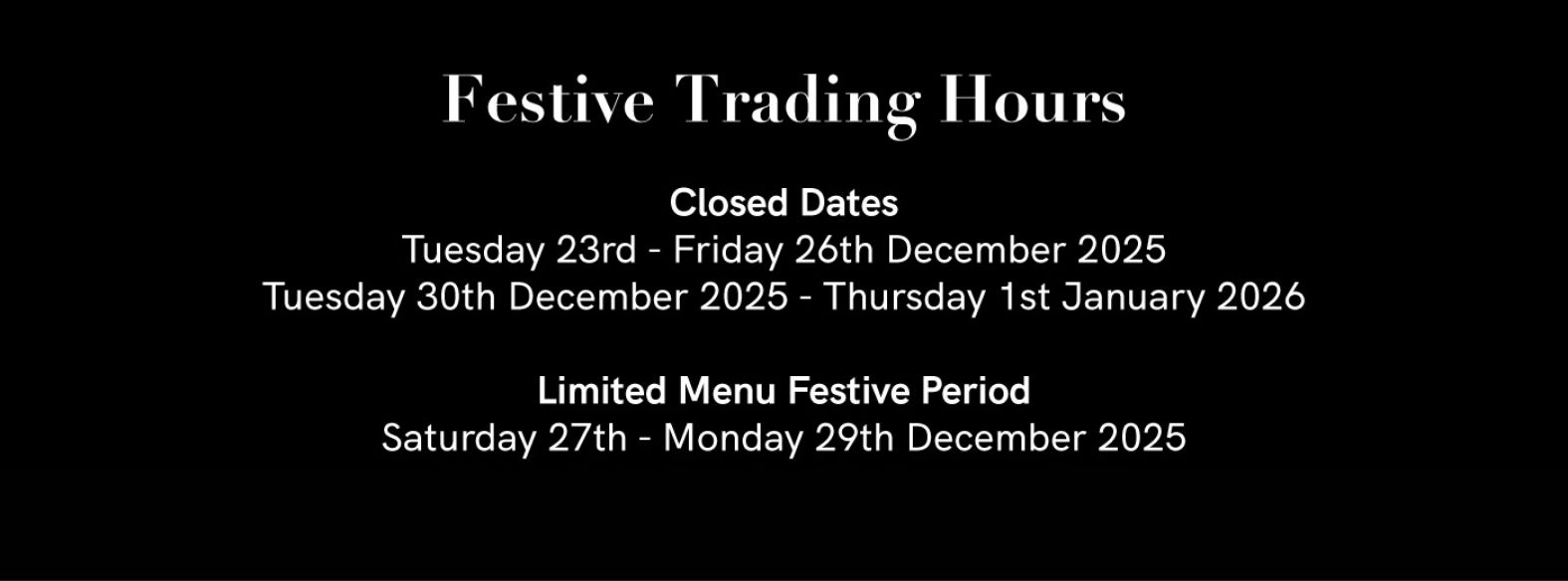 Festive Trading Hours

Closed Dates
Tuesday 23rd - Friday 26th December 2025
Tuesday 30th December 2025 - Thursday 1st January 2026

Limited Menu Festive Period
Saturday 27th - Monday 29th December 2025